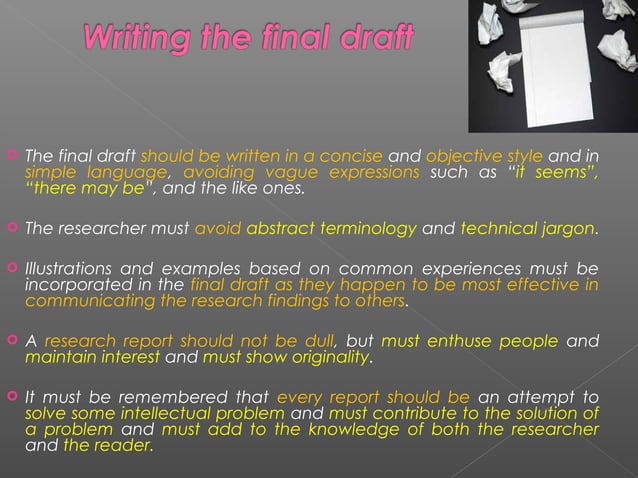 Writing the final draft

The final draft should be written in a concise and objective style and in simple language, avoiding vague expressions such as "it seems", "there may be", and the like ones.

The researcher must avoid abstract terminology and technical jargon.

Illustrations and examples based on common experiences must be incorporated in the final draft as they happen to be most effective in communicating the research findings to others.

A research report should not be dull, but must enthuse people and maintain interest and must show originality.

It must be remembered that every report should be an attempt to solve some intellectual problem and must contribute to the solution of a problem and must add to the knowledge of both the researcher and the reader.